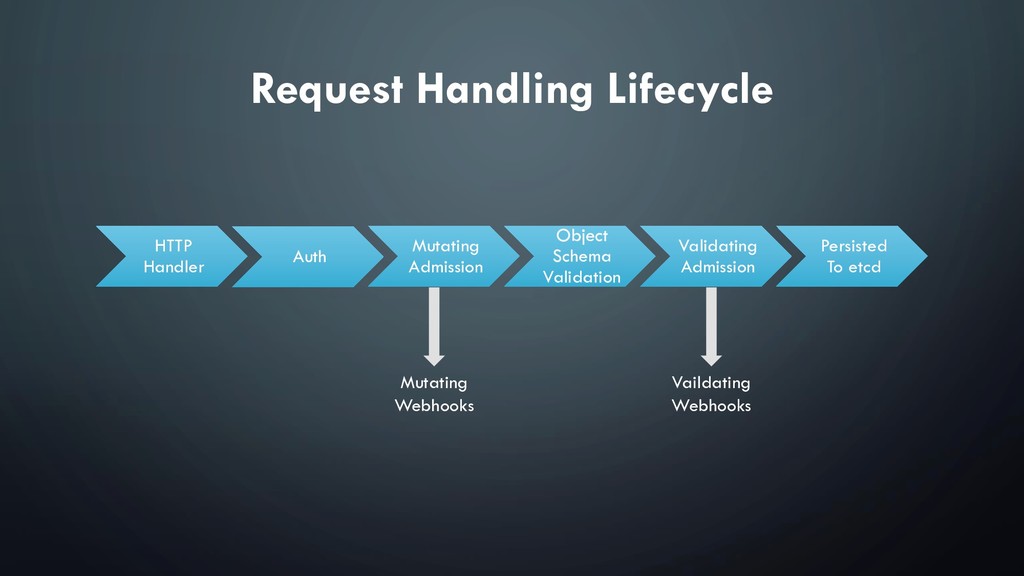 Request Handling Lifecycle

HTTP Handler

Auth

Mutating Admission

Object Schema Validation

Validating Admission

Persisted To etcd

Mutating Webhooks

Vaildating Webhooks